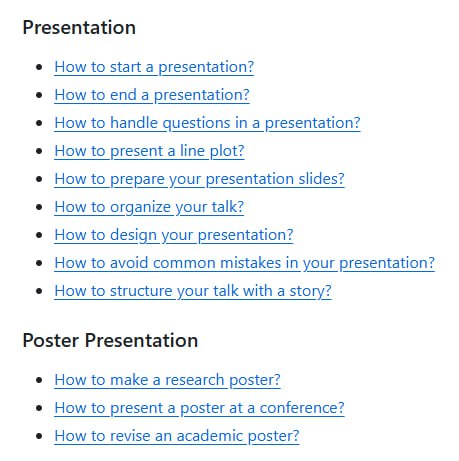 Presentation

- How to start a presentation?
- How to end a presentation?
- How to handle questions in a presentation?
- How to present a line plot?
- How to prepare your presentation slides?
- How to organize your talk?
- How to design your presentation?
- How to avoid common mistakes in your presentation?
- How to structure your talk with a story?

Poster Presentation

- How to make a research poster?
- How to present a poster at a conference?
- How to revise an academic poster?